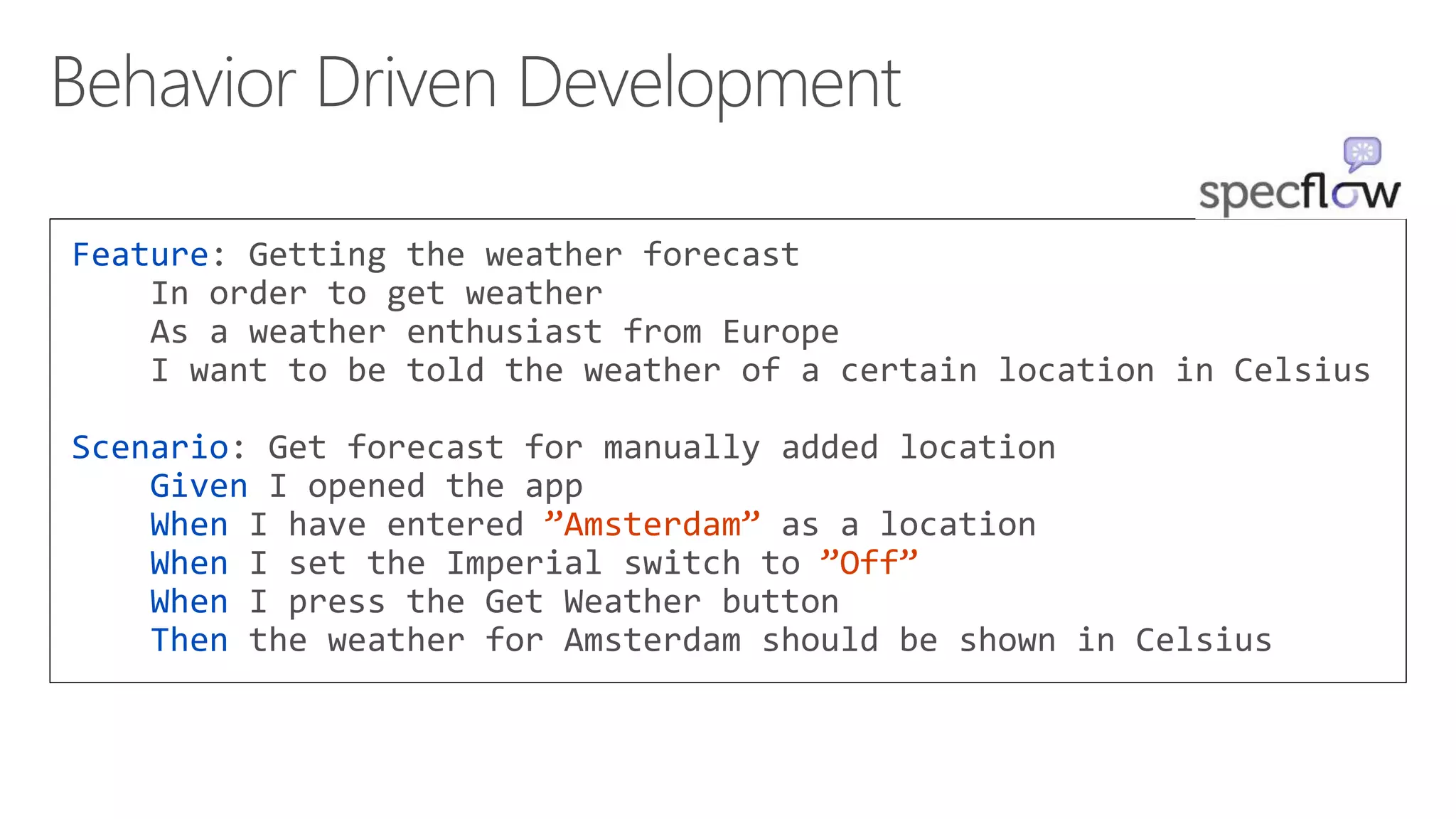 Behavior Driven Development

specflow

Feature: Getting the weather forecast
In order to get weather
As a weather enthusiast from Europe
I want to be told the weather of a certain location in Celsius

Scenario: Get forecast for manually added location
Given I opened the app
When I have entered ”Amsterdam” as a location
When I set the Imperial switch to ”Off”
When I press the Get Weather button
Then the weather for Amsterdam should be shown in Celsius